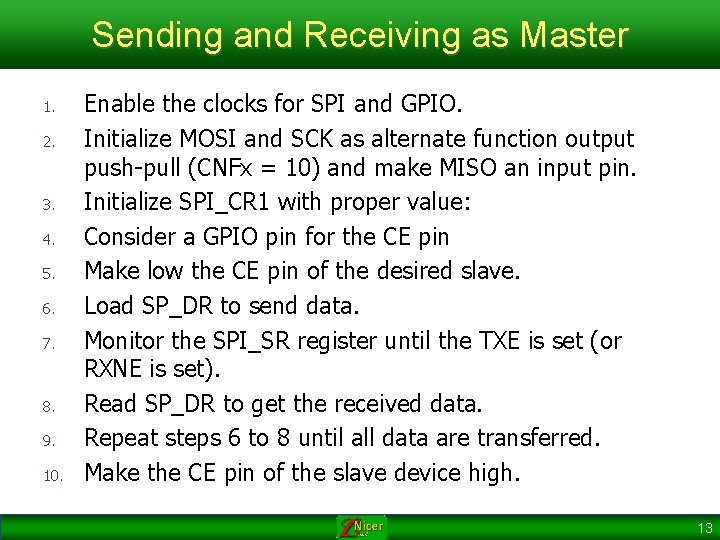 Sending and Receiving as Master

1. Enable the clocks for SPI and GPIO.
2. Initialize MOSI and SCK as alternate function output push-pull (CNFx = 10) and make MISO an input pin.
3. Initialize SPI_CR1 with proper value:
4. Consider a GPIO pin for the CE pin
5. Make low the CE pin of the desired slave.
6. Load SP_DR to send data.
7. Monitor the SPI_SR register until the TXE is set (or RXNE is set).
8. Read SP_DR to get the received data.
9. Repeat steps 6 to 8 until all data are transferred.
10. Make the CE pin of the slave device high.

Nicer

13